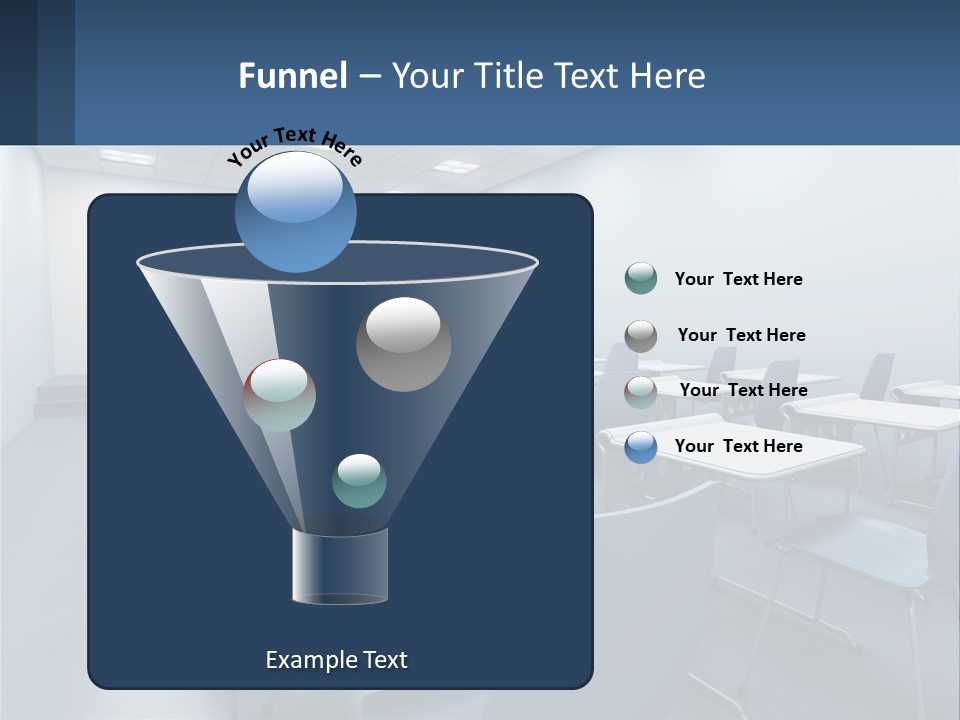 Funnel – Your Title Text Here

Your Text Here

Your Text Here

Your Text Here

Your Text Here

Your Text Here

Example Text